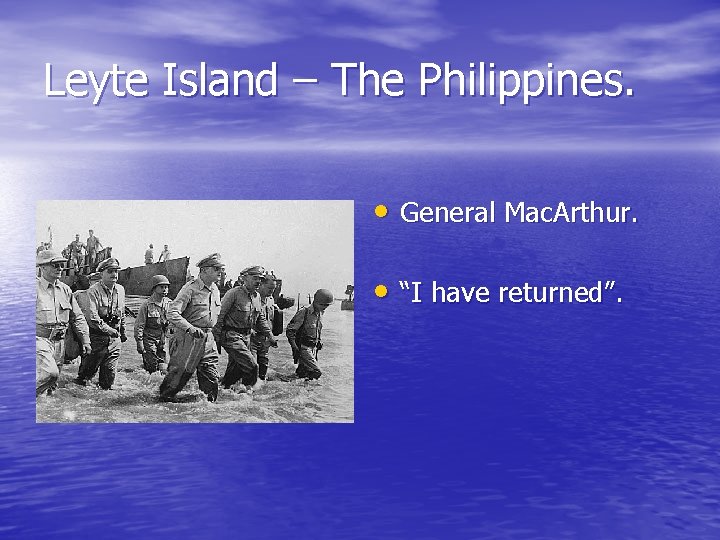 Leyte Island – The Philippines.

• General MacArthur.

• “I have returned”.